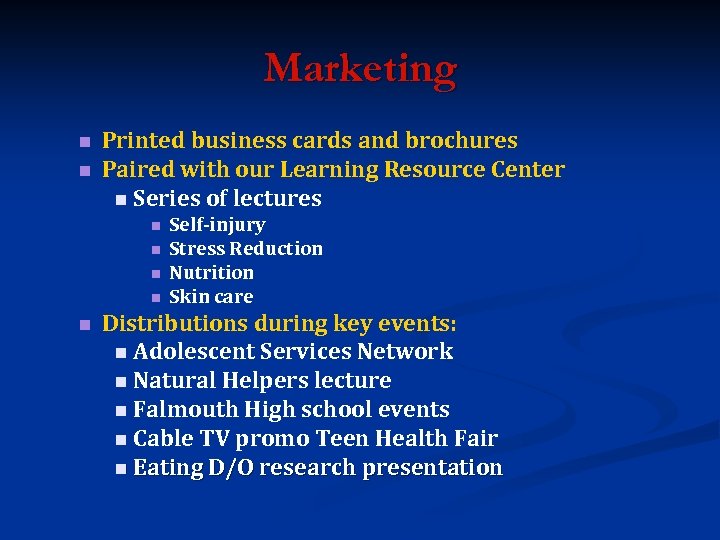 Marketing

- Printed business cards and brochures
- Paired with our Learning Resource Center
  - Series of lectures
    - Self-injury
    - Stress Reduction
    - Nutrition
    - Skin care
- Distributions during key events:
  - Adolescent Services Network
  - Natural Helpers lecture
  - Falmouth High school events
  - Cable TV promo Teen Health Fair
  - Eating D/O research presentation